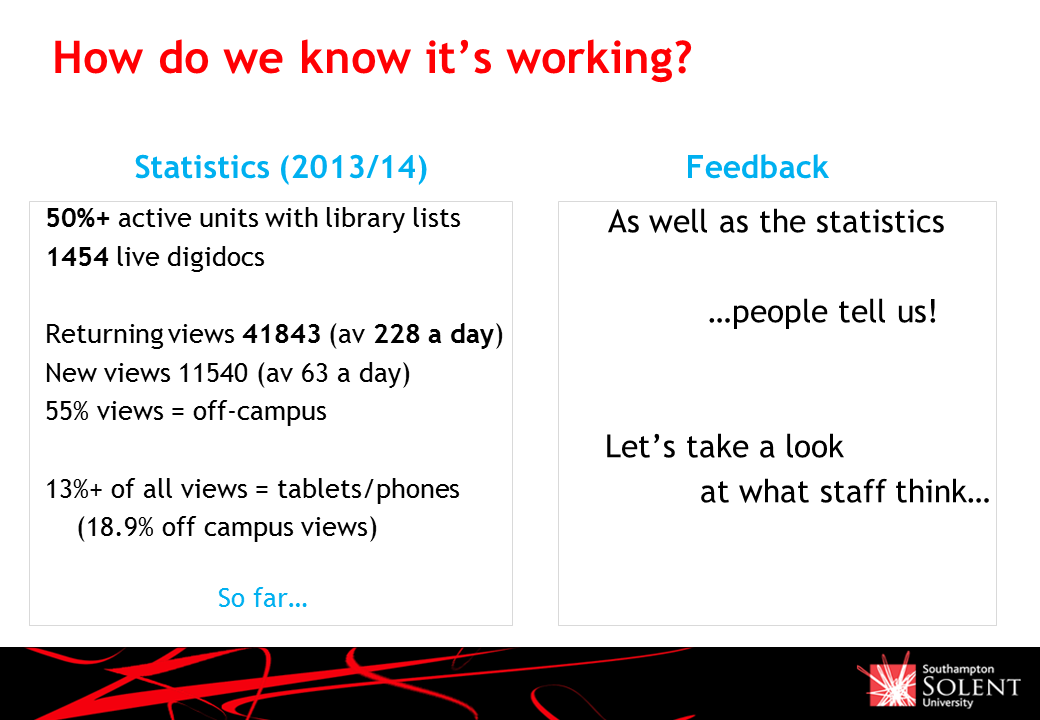 How do we know it's working?

Statistics (2013/14)

50%+ active units with library lists
1454 live digidocs

Returning views 41843 (av 228 a day)
New views 11540 (av 63 a day)
55% views = off-campus

13%+ of all views = tablets/phones
(18.9% off campus views)

So far…

Feedback

As well as the statistics

…people tell us!

Let's take a look
at what staff think…

Southampton
SOLENT
University